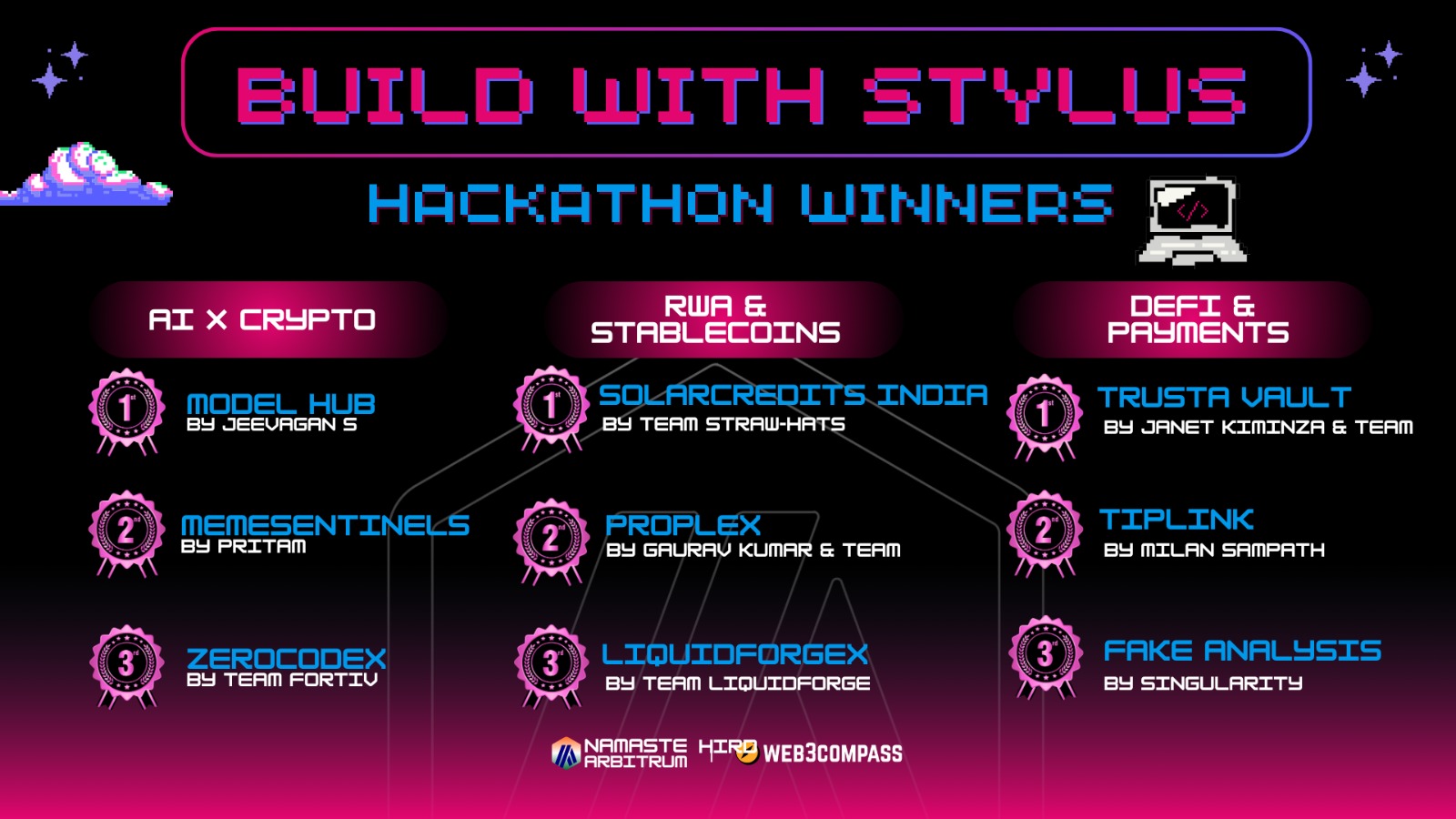 BUILD WITH STYLUS

HACKATHON WINNERS

AI X CRYPTO

1st MODEL HUB
BY JEEVAGAN S

2nd MEMESENTINELS
BY PRITAM

3rd ZEROCODEX
BY TEAM FORTIV

RWA & STABLECOINS

1st SOLARCREDITS INDIA
BY TEAM STRAW-HATS

2nd PROPLEX
BY GAURAV KUMAR & TEAM

3rd LIQUIDFORGEX
BY TEAM LIQUIDFORGE

DEFI & PAYMENTS

1st TRUSTA VAULT
BY JANET KIMINZA & TEAM

2nd TIPLINK
BY MILAN SAMPATH

3rd FAKE ANALYSIS
BY SINGULARITY

NAMASTE ARBITRUM HIRD WEB3COMPASS